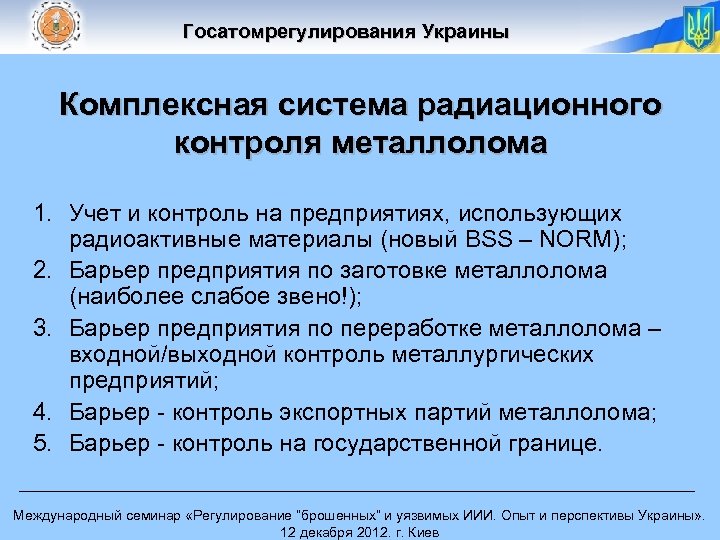 Госатомрегулирования Украины

Комплексная система радиационного контроля металлолома

1. Учет и контроль на предприятиях, использующих радиоактивные материалы (новый BSS – NORM);
2. Барьер предприятия по заготовке металлолома (наиболее слабое звено!);
3. Барьер предприятия по переработке металлолома – входной/выходной контроль металлургических предприятий;
4. Барьер - контроль экспортных партий металлолома;
5. Барьер - контроль на государственной границе.

Международный семинар «Регулирование "брошенных" и уязвимых ИИИ. Опыт и перспективы Украины». 12 декабря 2012. г. Киев